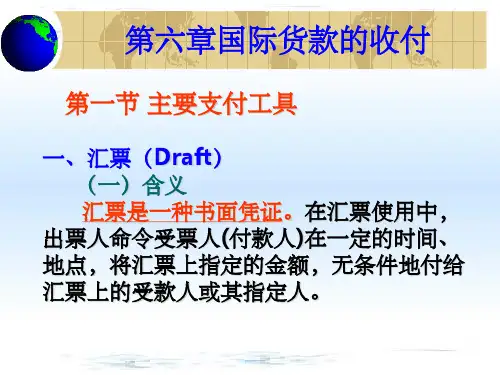 第六章国际货款的收付

第一节 主要支付工具

一、汇票（Draft）

（一）含义

汇票是一种书面凭证。在汇票使用中，出票人命令受票人(付款人)在一定的时间、地点，将汇票上指定的金额，无条件地付给汇票上的受款人或其指定人。